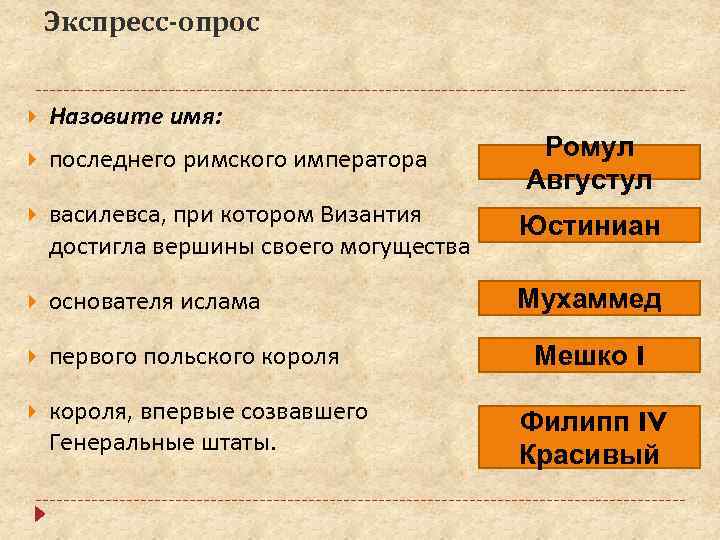 Экспресс-опрос

Назовите имя:

последнего римского императора

Ромул Августул

василевса, при котором Византия достигла вершины своего могущества

Юстиниан

основателя ислама

Мухаммед

первого польского короля

Мешко I

короля, впервые созвавшего Генеральные штаты.

Филипп IV Красивый